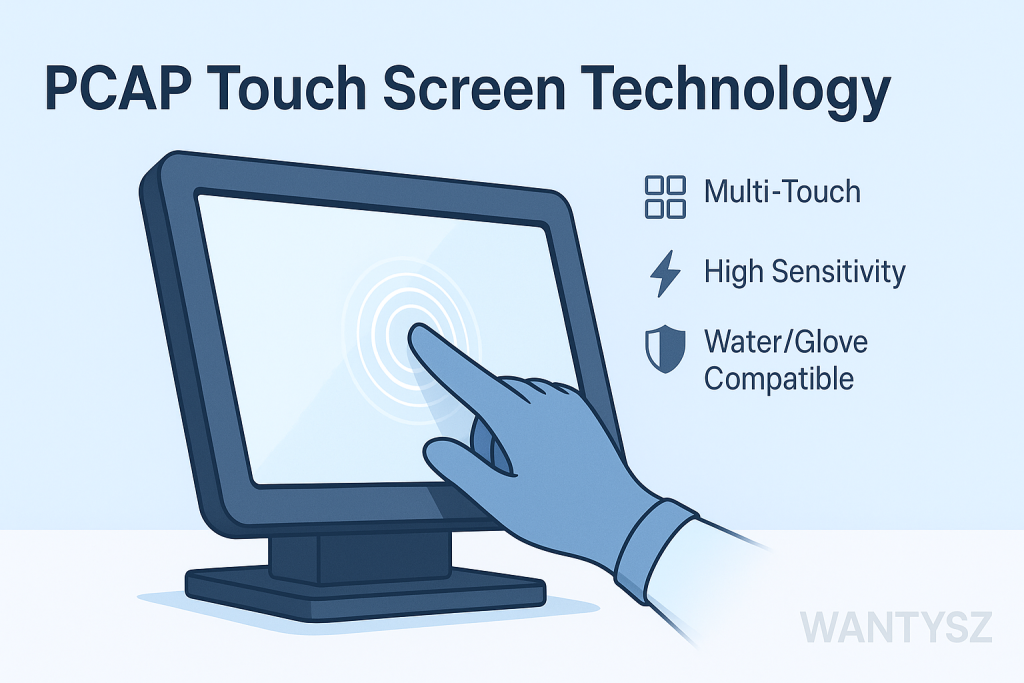 PCAP Touch Screen Technology

Multi-Touch

High Sensitivity

Water/Glove Compatible

WANTYSZ